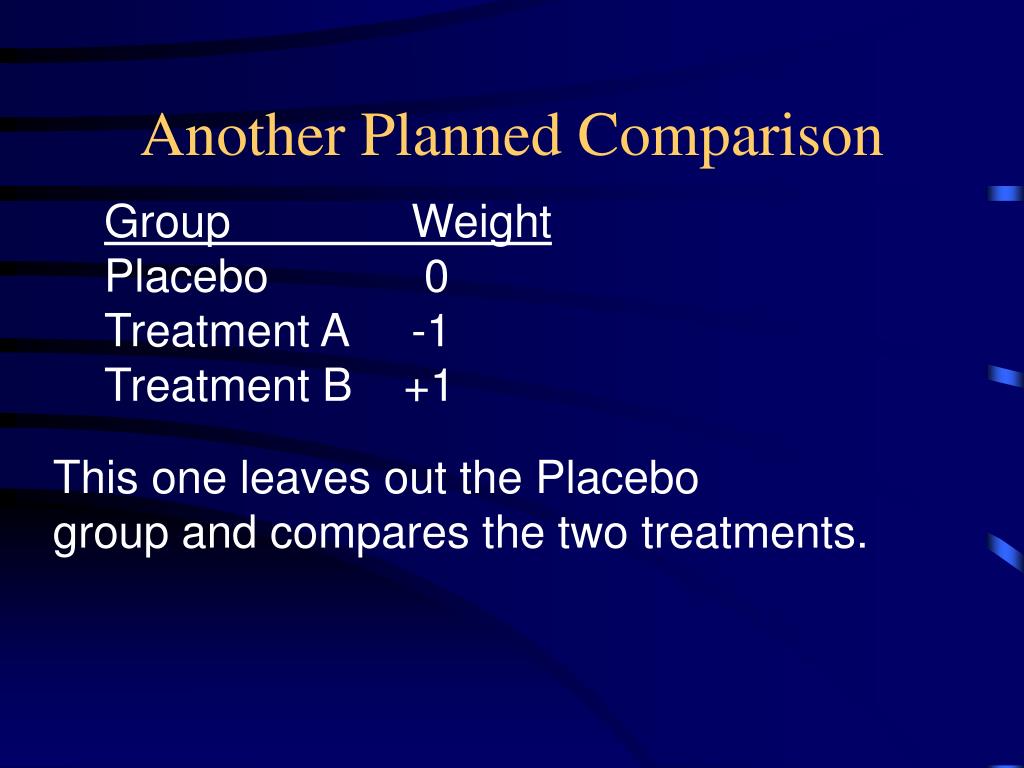 Another Planned Comparison

| Group | Weight |
|---|---|
| Placebo | 0 |
| Treatment A | -1 |
| Treatment B | +1 |

This one leaves out the Placebo group and compares the two treatments.